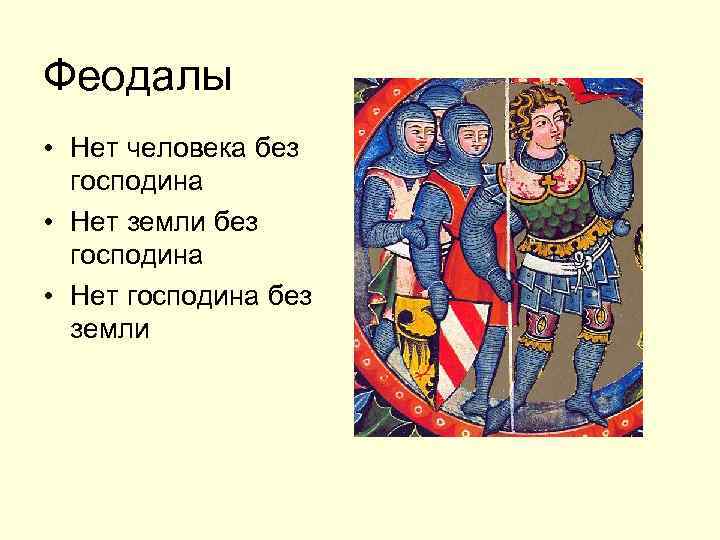 Феодалы

• Нет человека без господина
• Нет земли без господина
• Нет господина без земли